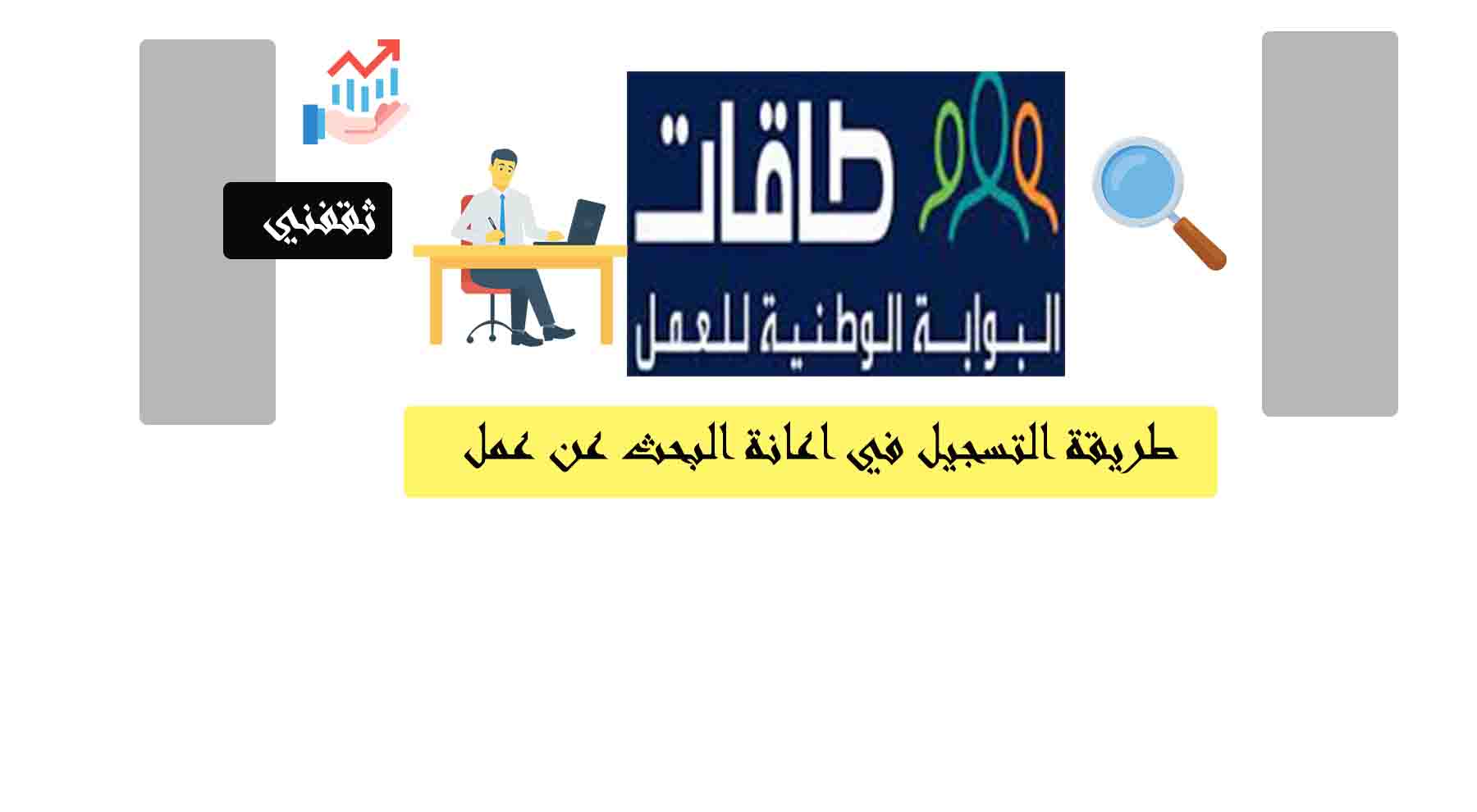 ثقفني

طاقات

البوابة الوطنية للعمل

طريقة التسجيل في اعانة البحث عن عمل